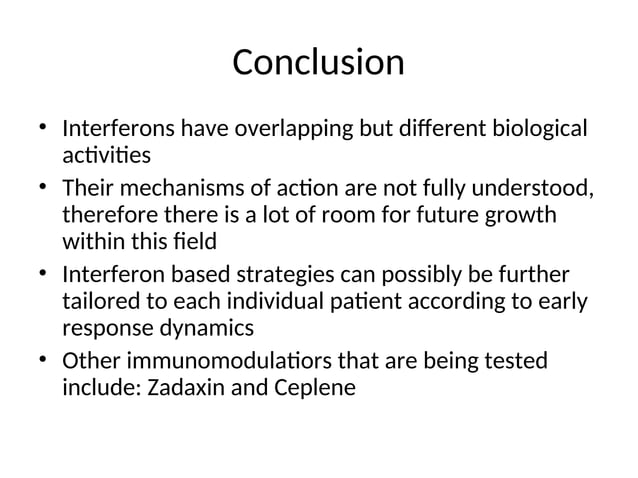 Conclusion

• Interferons have overlapping but different biological activities

• Their mechanisms of action are not fully understood, therefore there is a lot of room for future growth within this field

• Interferon based strategies can possibly be further tailored to each individual patient according to early response dynamics

• Other immunomodulatiors that are being tested include: Zadaxin and Ceplene